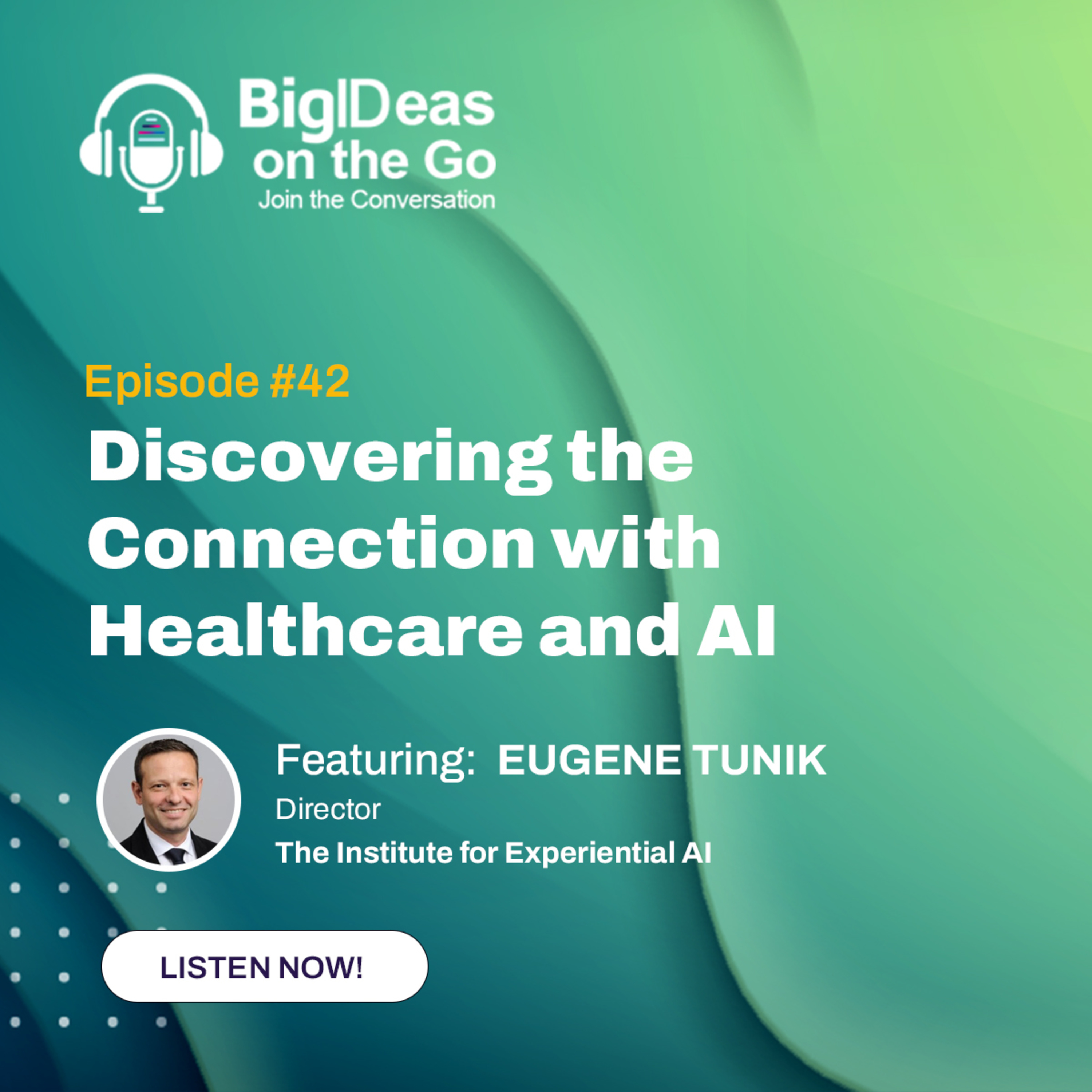 BigIDeas on the Go
Join the Conversation

Episode #42

Discovering the Connection with Healthcare and AI

Featuring: EUGENE TUNIK
Director
The Institute for Experiential AI

LISTEN NOW!